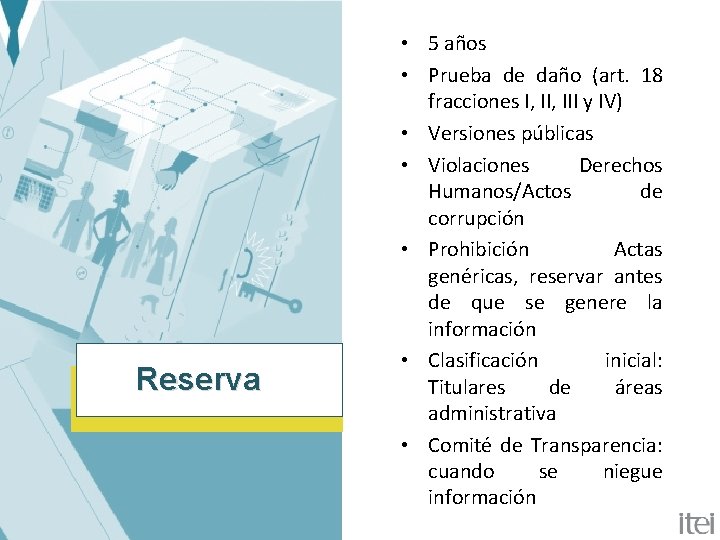 Reserva

• 5 años
• Prueba de daño (art. 18 fracciones I, II, III y IV)
• Versiones públicas
• Violaciones Derechos Humanos/Actos de corrupción
• Prohibición Actas genéricas, reservar antes de que se genere la información
• Clasificación inicial: Titulares de áreas administrativa
• Comité de Transparencia: cuando se niegue información

itei